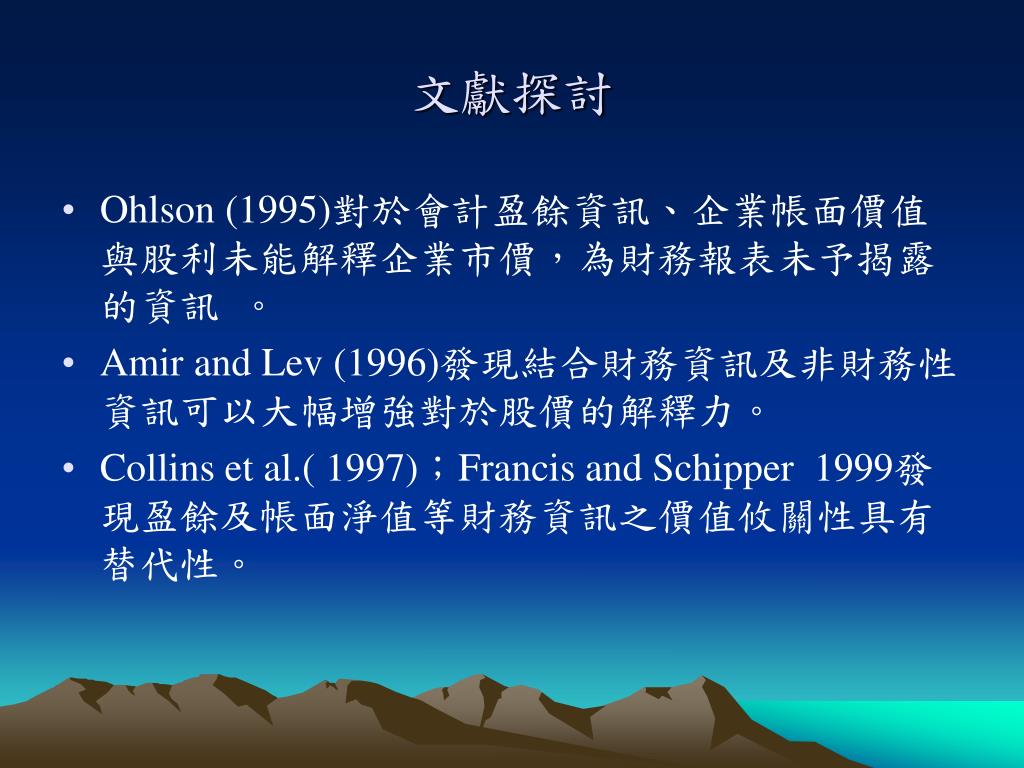 文獻探討

• Ohlson (1995)對於會計盈餘資訊、企業帳面價值與股利未能解釋企業市價，為財務報表未予揭露的資訊 。

• Amir and Lev (1996)發現結合財務資訊及非財務性資訊可以大幅增強對於股價的解釋力。

• Collins et al.( 1997)；Francis and Schipper 1999發現盈餘及帳面淨值等財務資訊之價值攸關性具有替代性。